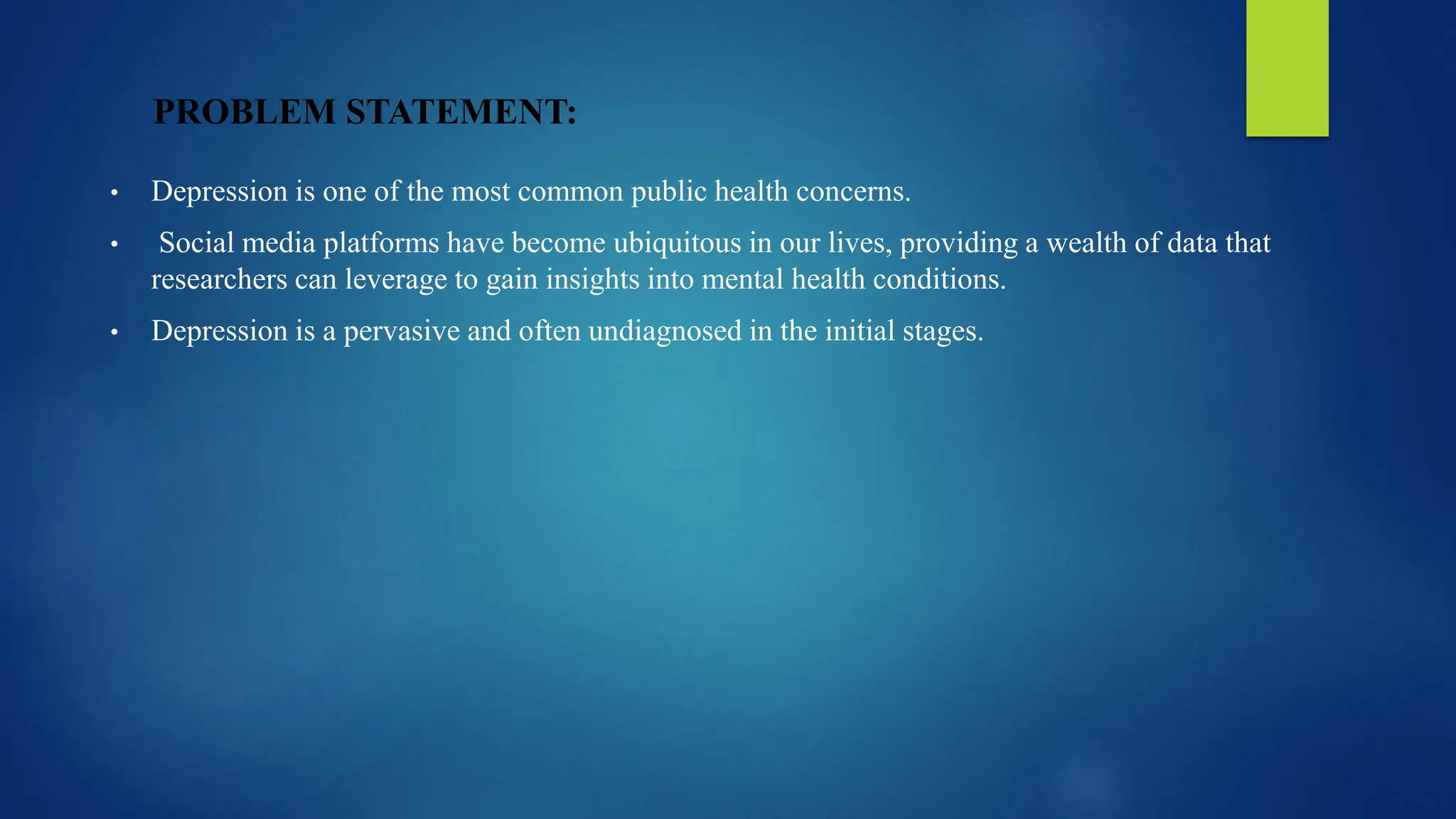 PROBLEM STATEMENT:

• Depression is one of the most common public health concerns.

• Social media platforms have become ubiquitous in our lives, providing a wealth of data that researchers can leverage to gain insights into mental health conditions.

• Depression is a pervasive and often undiagnosed in the initial stages.